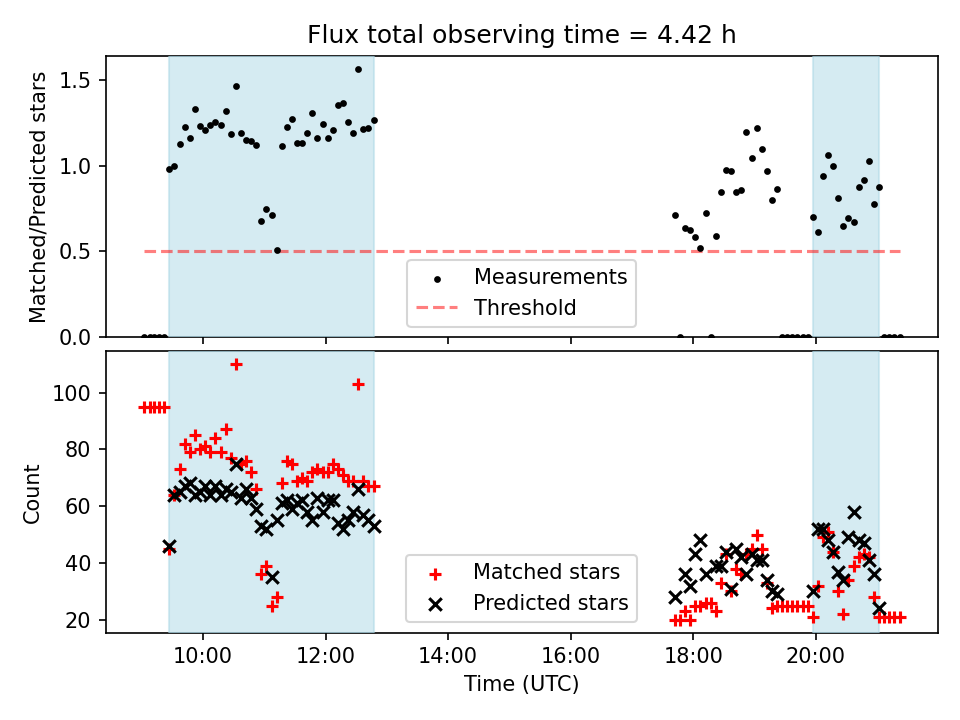 Flux total observing time = 4.42 h

Matched/Predicted stars

1.5
1.0
0.5
0.0

Measurements
Threshold

Count

100
80
60
40
20

Matched stars
Predicted stars

10:00
12:00
14:00
16:00
18:00
20:00

Time (UTC)